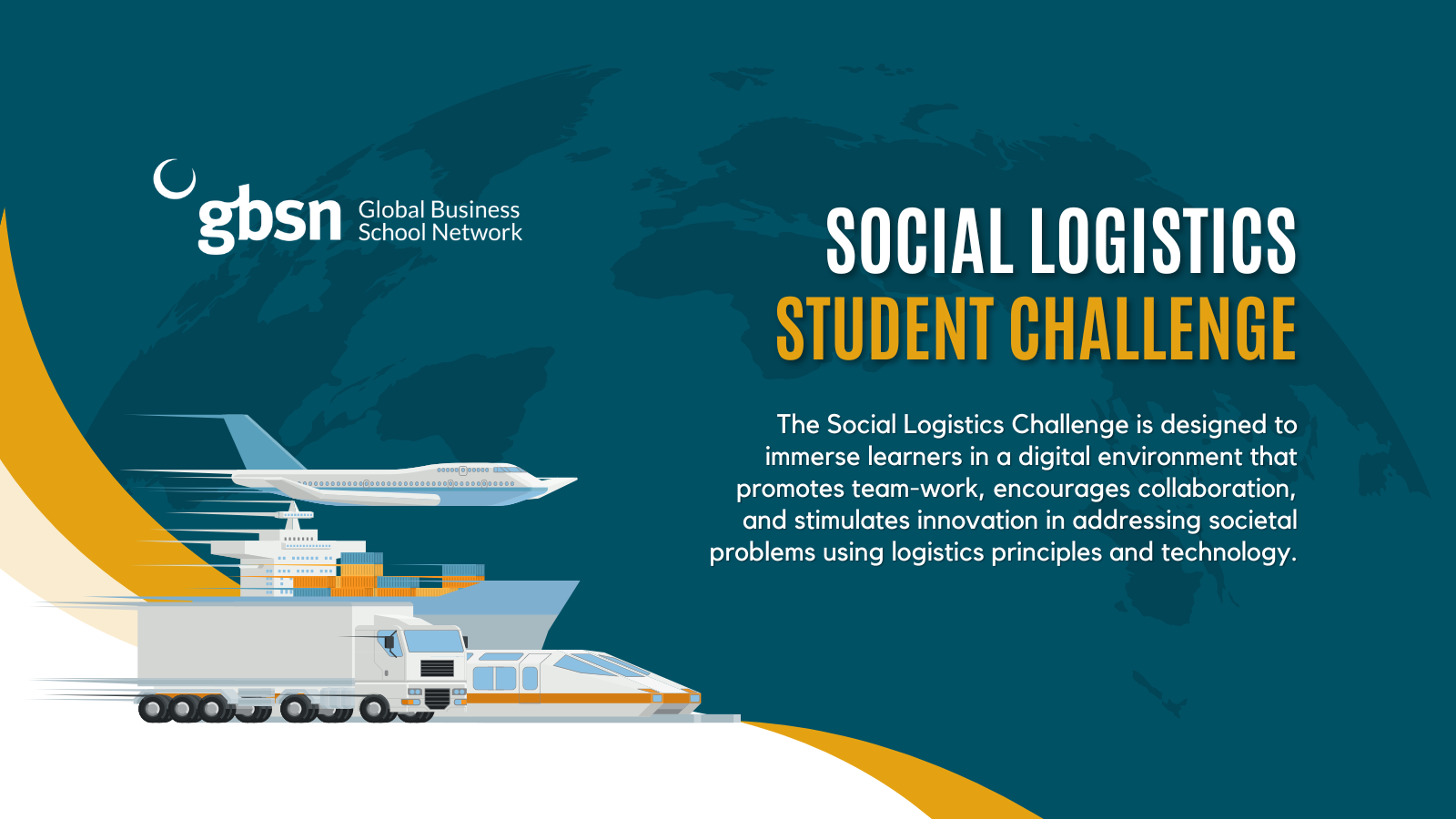 gbsn Global Business School Network

SOCIAL LOGISTICS
STUDENT CHALLENGE

The Social Logistics Challenge is designed to immerse learners in a digital environment that promotes team-work, encourages collaboration, and stimulates innovation in addressing societal problems using logistics principles and technology.